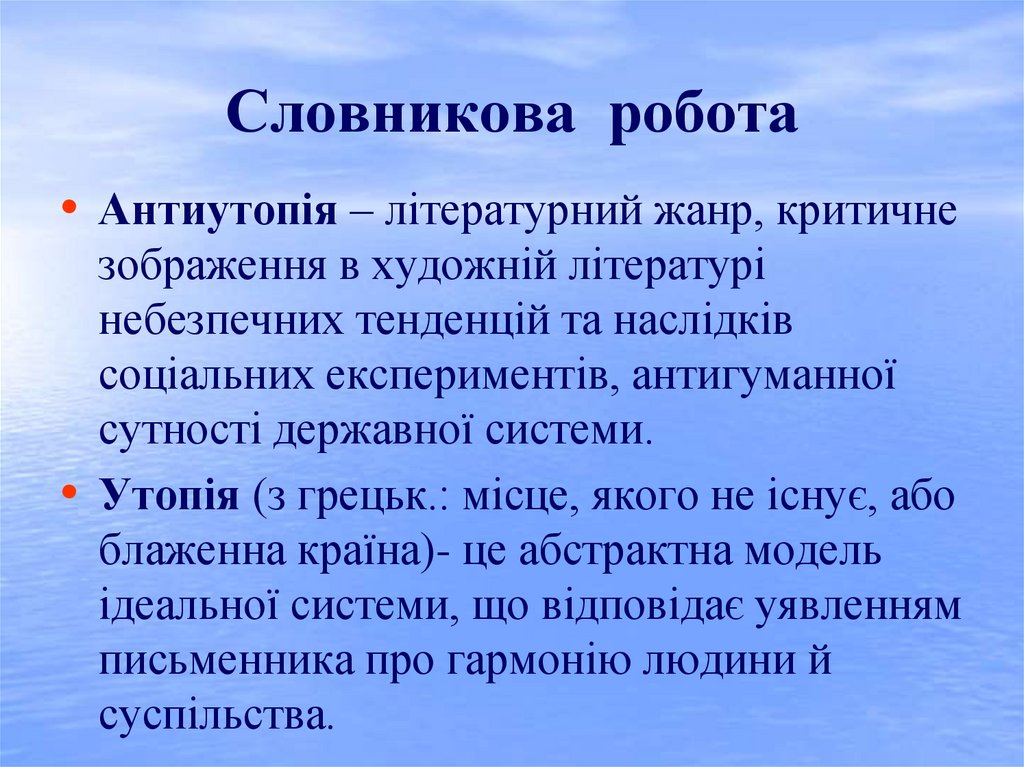 Словникова робота

• Антиутопія – літературний жанр, критичне зображення в художній літературі небезпечних тенденцій та наслідків соціальних експериментів, антигуманної сутності державної системи.

• Утопія (з грецьк.: місце, якого не існує, або блаженна країна)- це абстрактна модель ідеальної системи, що відповідає уявленням письменника про гармонію людини й суспільства.